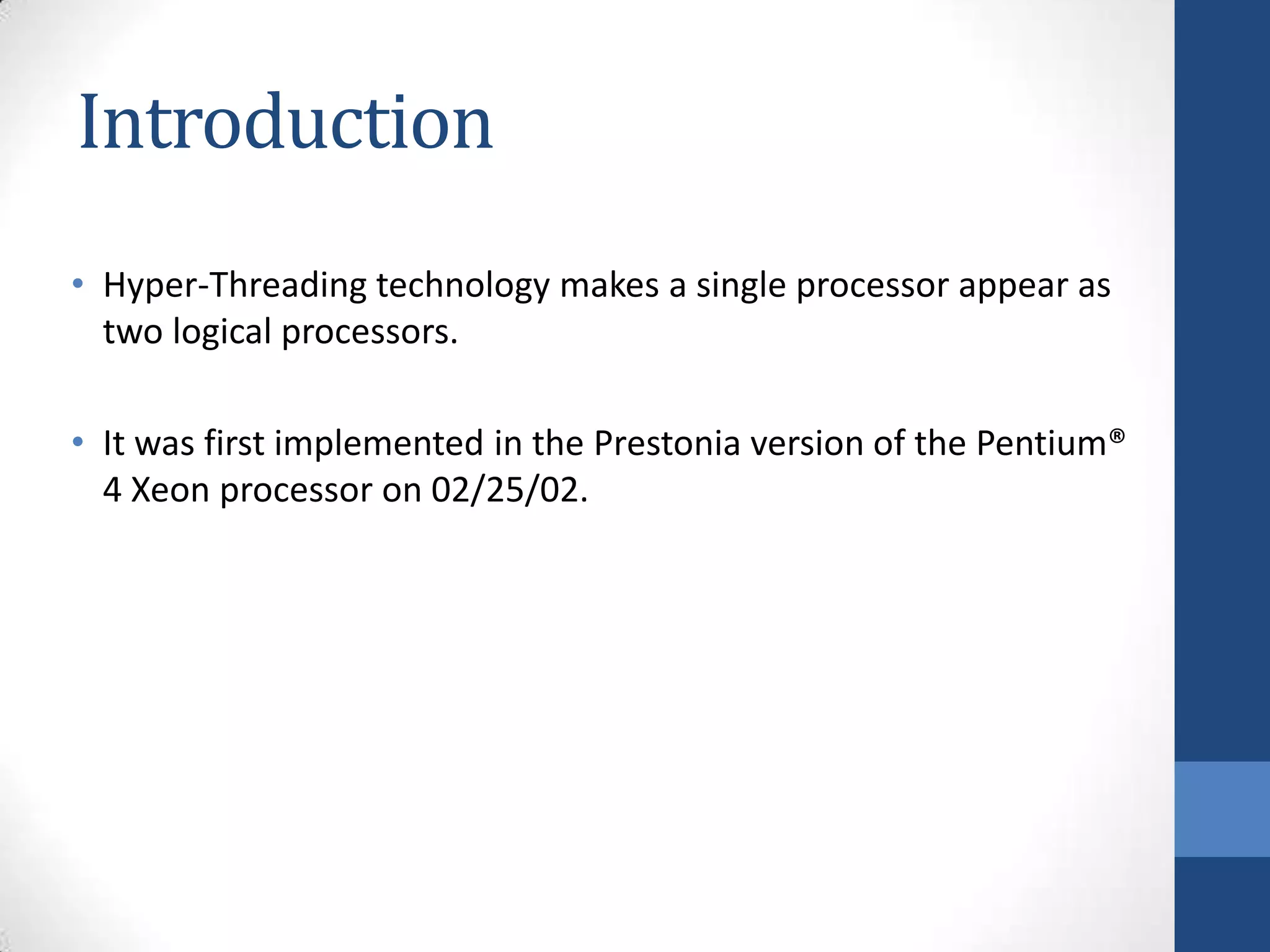 Introduction

• Hyper-Threading technology makes a single processor appear as two logical processors.

• It was first implemented in the Prestonia version of the Pentium® 4 Xeon processor on 02/25/02.